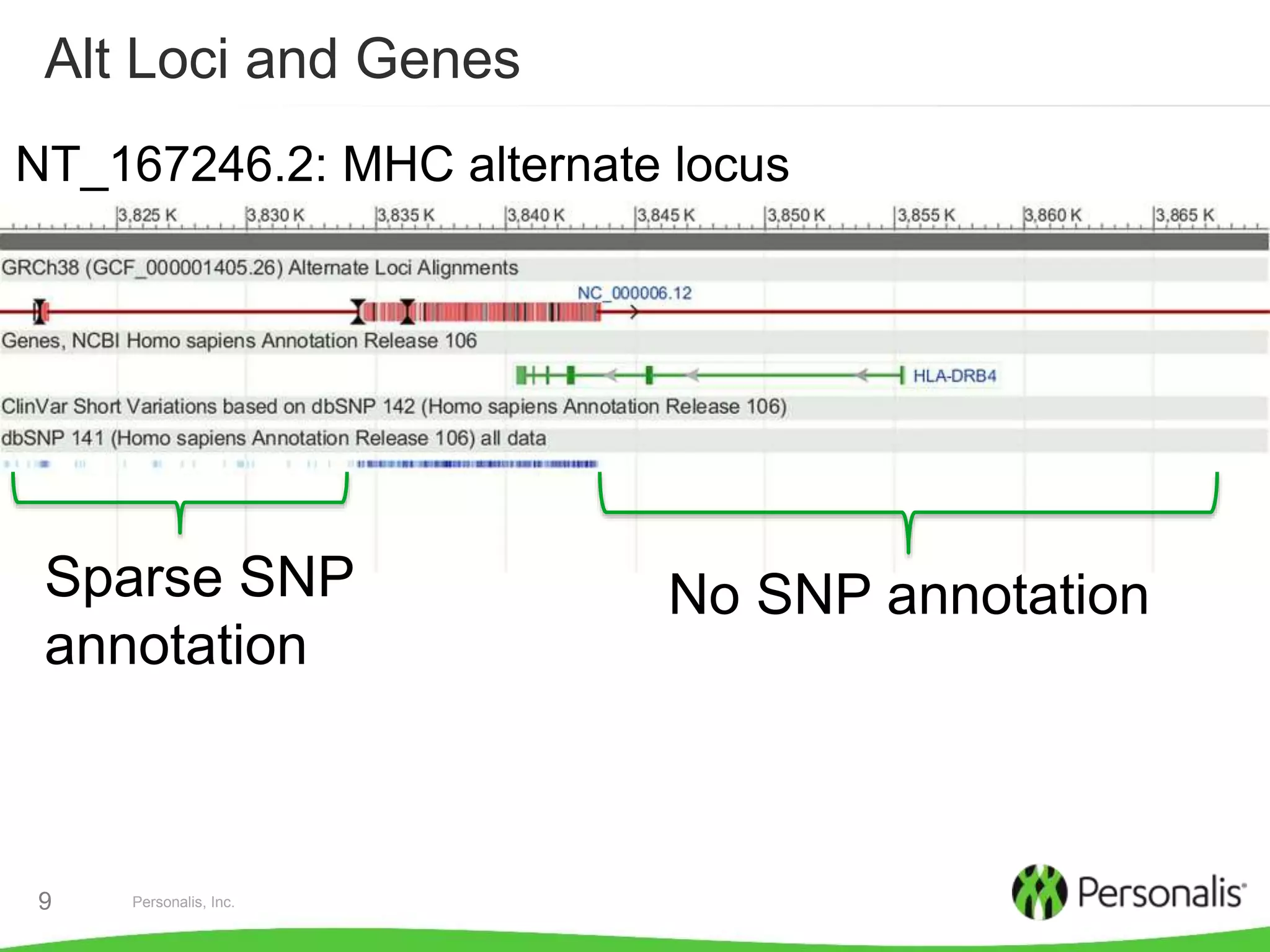 Alt Loci and Genes

NT_167246.2: MHC alternate locus

3,825 K 3,830 K 3,835 K 3,840 K 3,845 K 3,850 K 3,855 K 3,860 K 3,865 K

GRCh38 (GCF_000001405.26) Alternate Loci Alignments

NC_000006.12

Genes, NCBI Homo sapiens Annotation Release 106

HLA-DRB4

ClinVar Short Variations based on dbSNP 142 (Homo sapiens Annotation Release 106)

dbSNP 141 (Homo sapiens Annotation Release 106) all data

Sparse SNP annotation

No SNP annotation

9

Personalis, Inc.

Personalis